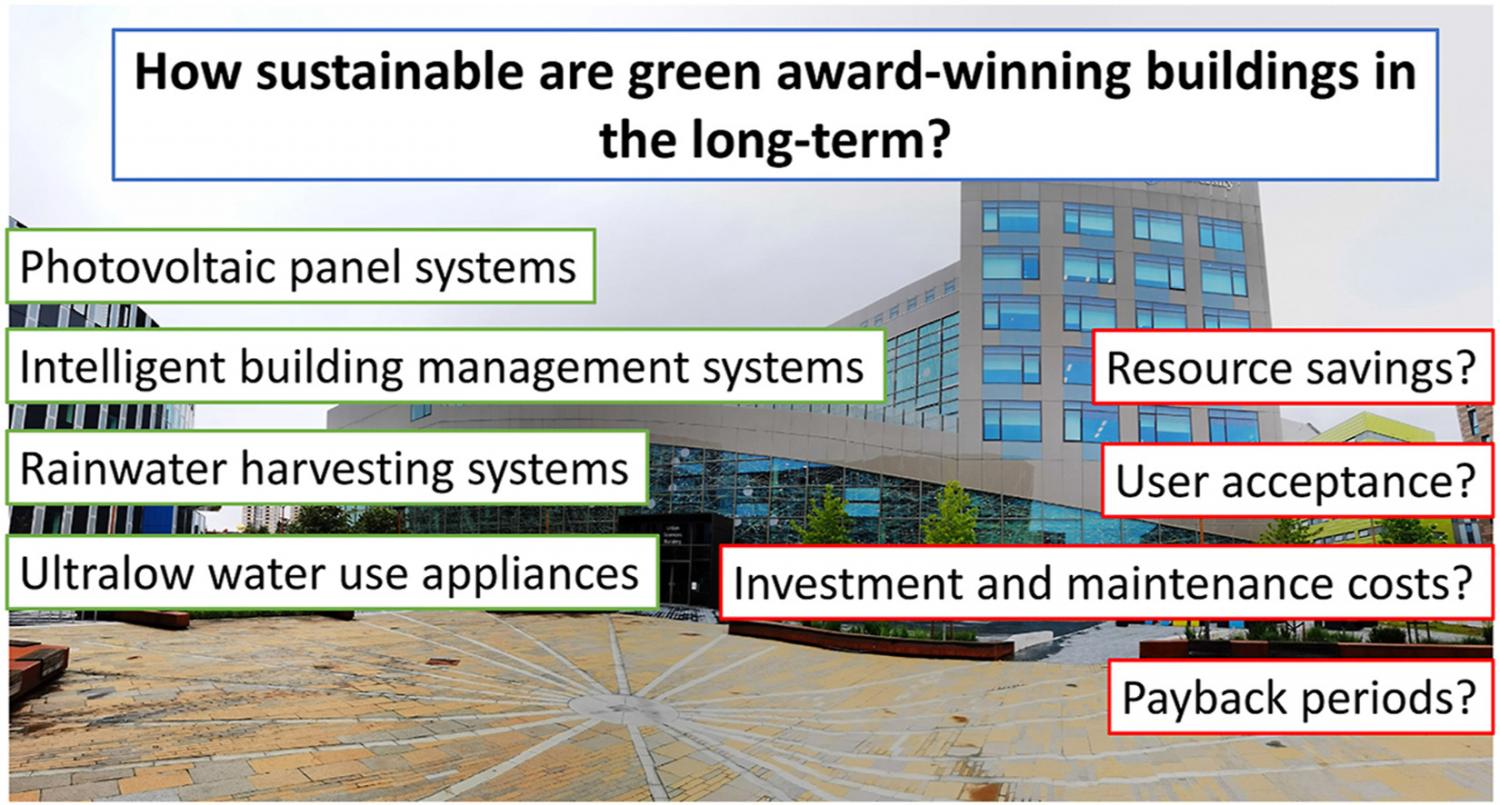 How sustainable are green award-winning buildings in the long-term?

Photovoltaic panel systems

Intelligent building management systems

Rainwater harvesting systems

Ultralow water use appliances

Resource savings?

User acceptance?

Investment and maintenance costs?

Payback periods?